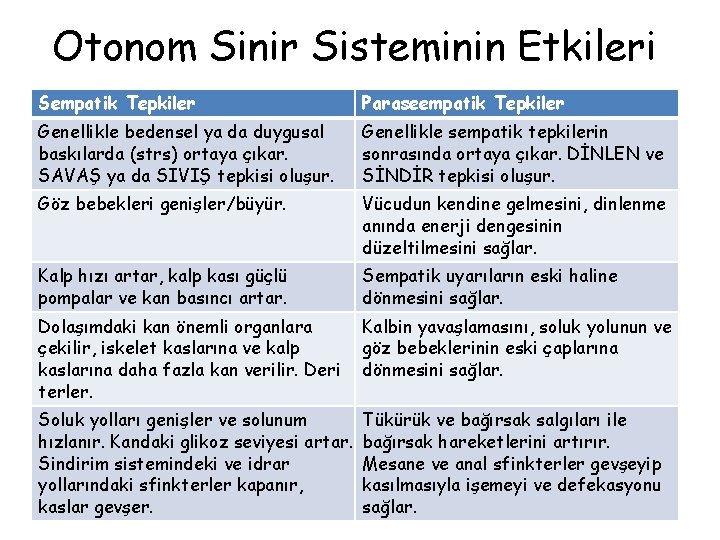 Otonom Sinir Sisteminin Etkileri

| Sempatik Tepkiler | Paraseempatik Tepkiler |
|---|---|
| Genellikle bedensel ya da duygusal baskılarda (strs) ortaya çıkar. SAVAŞ ya da SIVIŞ tepkisi oluşur. | Genellikle sempatik tepkilerin sonrasında ortaya çıkar. DİNLEN ve SİNDİR tepkisi oluşur. |
| Göz bebekleri genişler/büyür. | Vücudun kendine gelmesini, dinlenme anında enerji dengesinin düzeltilmesini sağlar. |
| Kalp hızı artar, kalp kası güçlü pompalar ve kan basıncı artar. | Sempatik uyarıların eski haline dönmesini sağlar. |
| Dolaşımdaki kan önemli organlara çekilir, iskelet kaslarına ve kalp kaslarına daha fazla kan verilir. Deri terler. | Kalbin yavaşlamasını, soluk yolunun ve göz bebeklerinin eski çaplarına dönmesini sağlar. |
| Soluk yolları genişler ve solunum hızlanır. Kandaki glikoz seviyesi artar. Sindirim sistemindeki ve idrar yollarındaki sfinkterler kapanır, kaslar gevşer. | Tükürük ve bağırsak salgıları ile bağırsak hareketlerini artırır. Mesane ve anal sfinkterler gevşeyip kasılmasıyla işemeyi ve defekasyonu sağlar. |